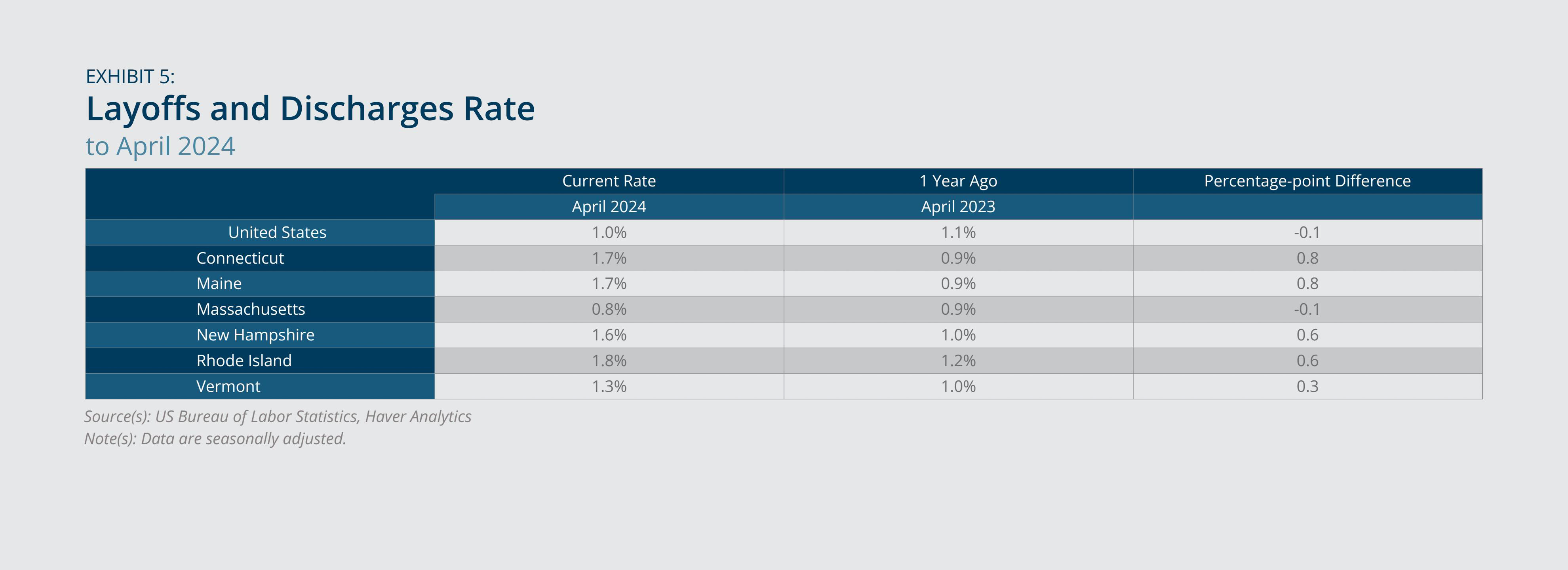 EXHIBIT 5:
Layoffs and Discharges Rate
to April 2024

| | Current Rate | 1 Year Ago | Percentage-point Difference |
|---|---|---|---|
| | April 2024 | April 2023 | |
| United States | 1.0% | 1.1% | -0.1 |
| Connecticut | 1.7% | 0.9% | 0.8 |
| Maine | 1.7% | 0.9% | 0.8 |
| Massachusetts | 0.8% | 0.9% | -0.1 |
| New Hampshire | 1.6% | 1.0% | 0.6 |
| Rhode Island | 1.8% | 1.2% | 0.6 |
| Vermont | 1.3% | 1.0% | 0.3 |

Source(s): US Bureau of Labor Statistics, Haver Analytics
Note(s): Data are seasonally adjusted.